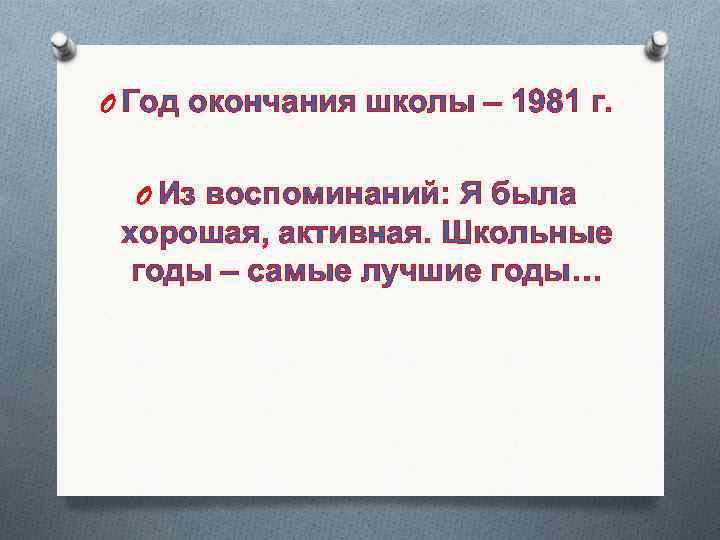 Год окончания школы – 1981 г.

Из воспоминаний: Я была хорошая, активная. Школьные годы – самые лучшие годы…